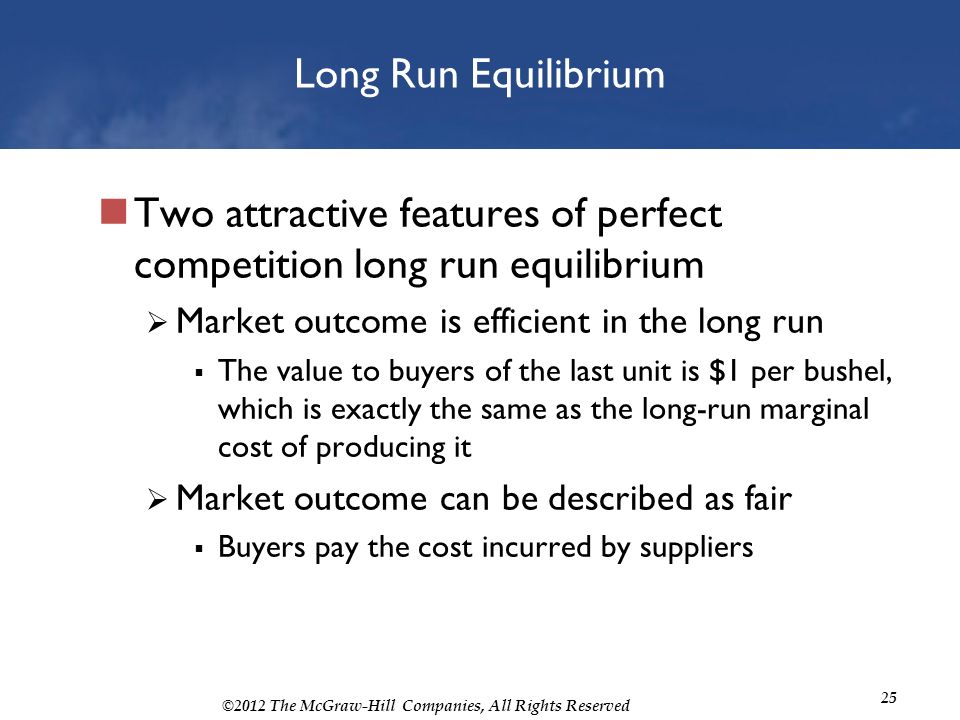 Long Run Equilibrium

Two attractive features of perfect competition long run equilibrium

Market outcome is efficient in the long run

The value to buyers of the last unit is \$1 per bushel, which is exactly the same as the long-run marginal cost of producing it

Market outcome can be described as fair

Buyers pay the cost incurred by suppliers

©2012 The McGraw-Hill Companies, All Rights Reserved

25